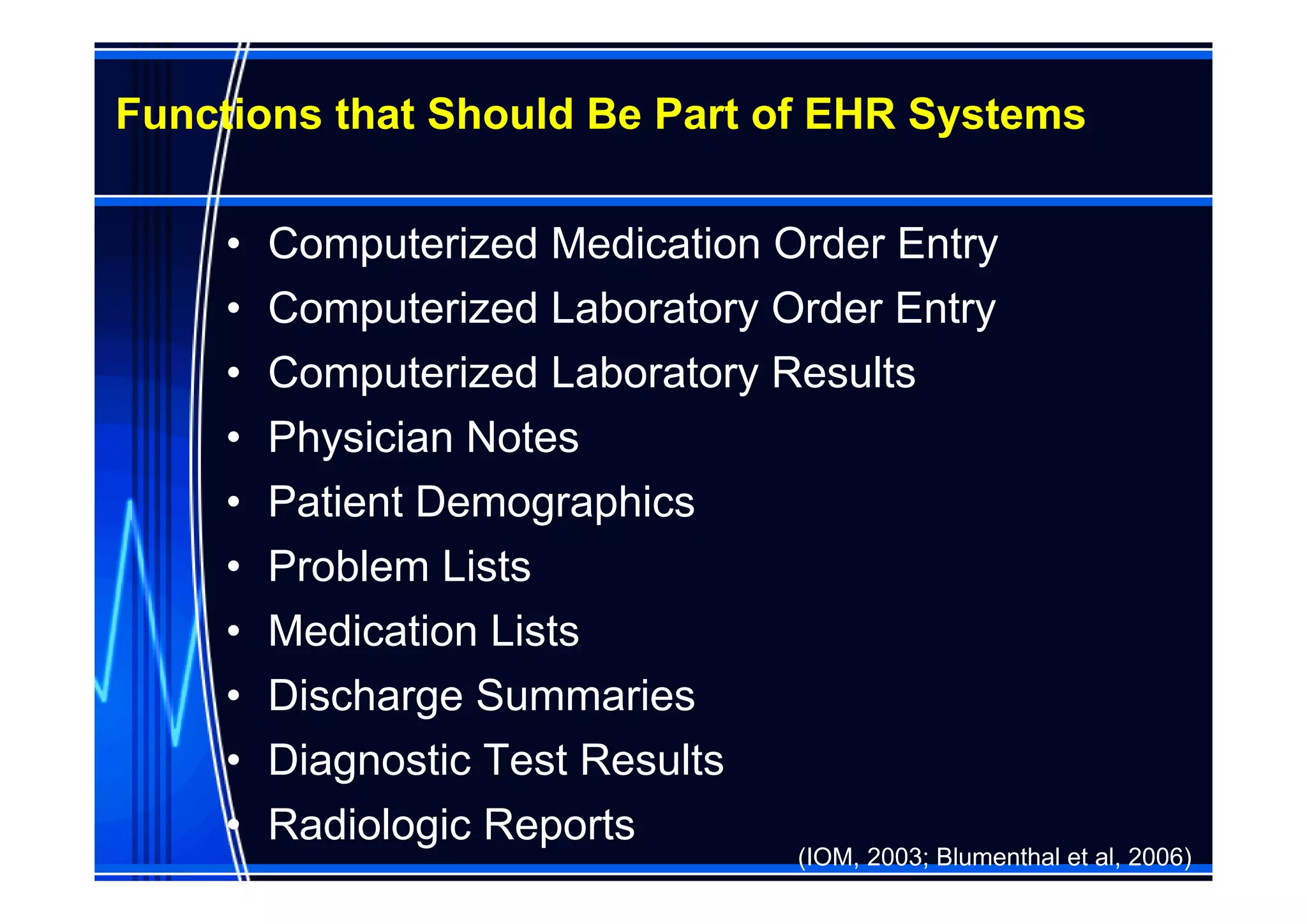 Functions that Should Be Part of EHR Systems

• Computerized Medication Order Entry
• Computerized Laboratory Order Entry
• Computerized Laboratory Results
• Physician Notes
• Patient Demographics
• Problem Lists
• Medication Lists
• Discharge Summaries
• Diagnostic Test Results
• Radiologic Reports

(IOM, 2003; Blumenthal et al, 2006)